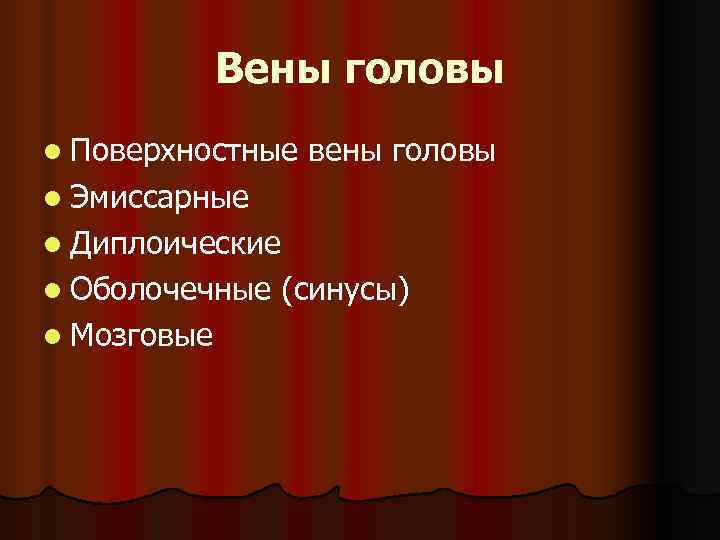 Вены головы

- Поверхностные вены головы
- Эмиссарные
- Диплоические
- Оболочечные (синусы)
- Мозговые